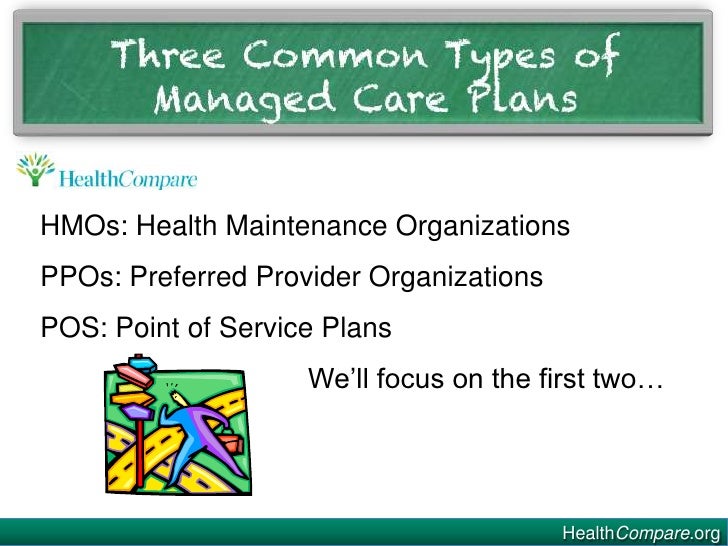 Three Common Types of Managed Care Plans

HealthCompare

HMOs: Health Maintenance Organizations

PPOs: Preferred Provider Organizations

POS: Point of Service Plans

We'll focus on the first two…

HealthCompare.org